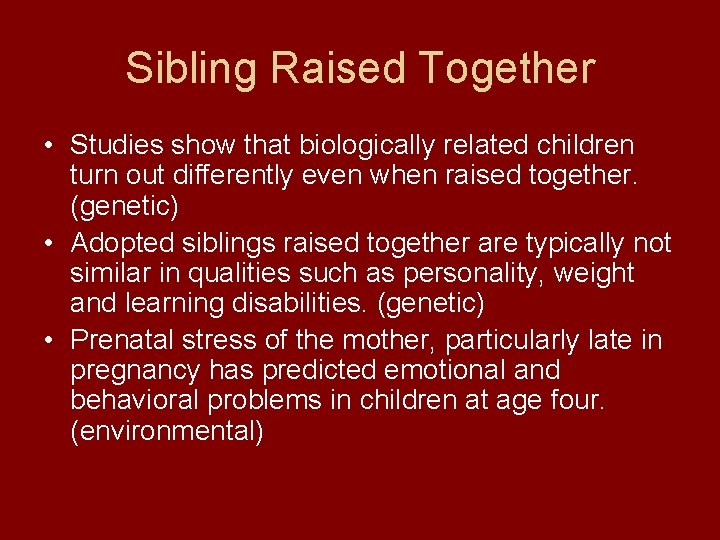 Sibling Raised Together

• Studies show that biologically related children turn out differently even when raised together. (genetic)
• Adopted siblings raised together are typically not similar in qualities such as personality, weight and learning disabilities. (genetic)
• Prenatal stress of the mother, particularly late in pregnancy has predicted emotional and behavioral problems in children at age four. (environmental)